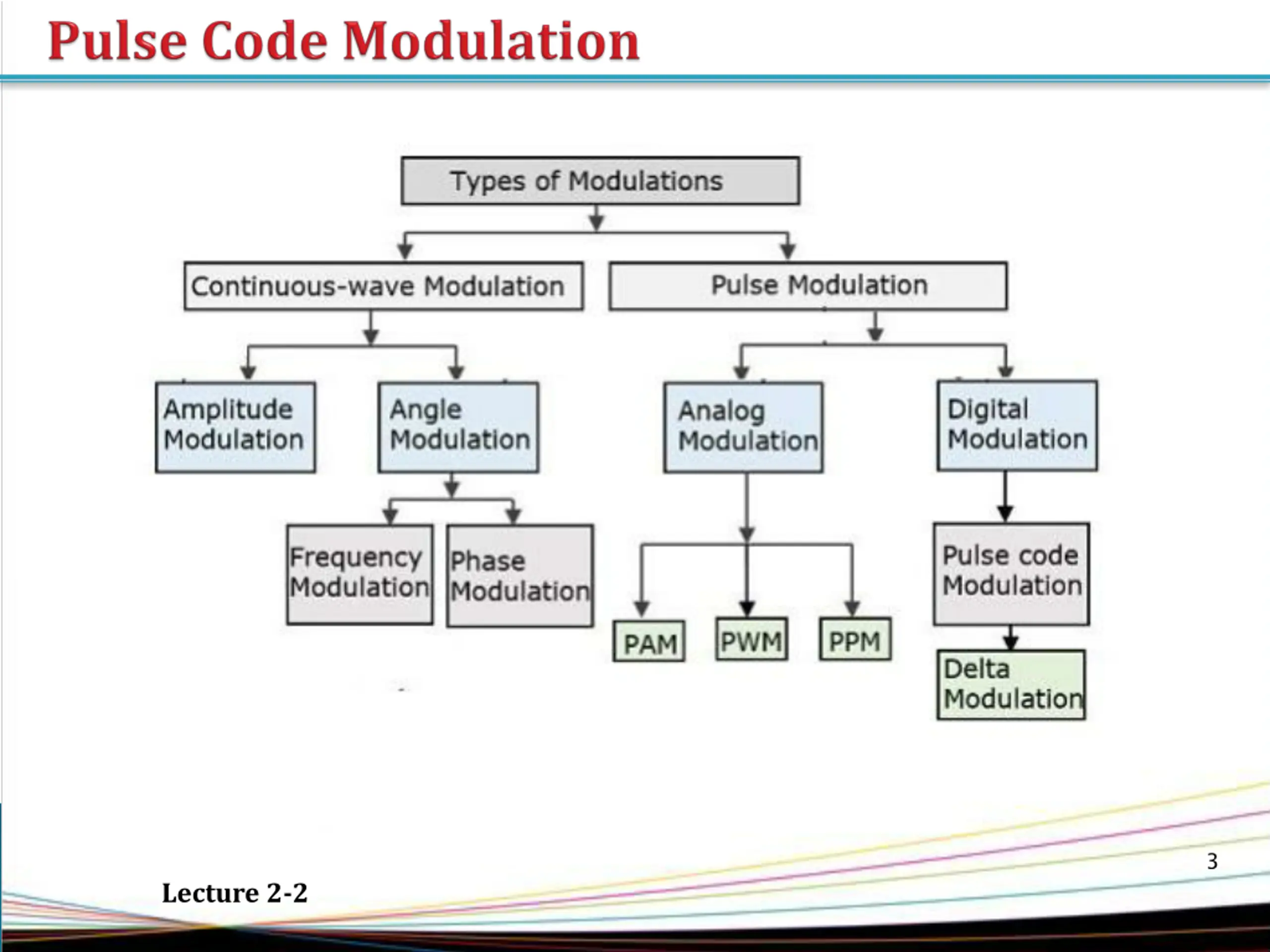 Pulse Code Modulation

Types of Modulations

Continuous-wave Modulation

Pulse Modulation

Amplitude Modulation

Angle Modulation

Analog Modulation

Digital Modulation

Frequency Modulation

Phase Modulation

PAM

PWM

PPM

Pulse code Modulation

Delta Modulation

3

Lecture 2-2